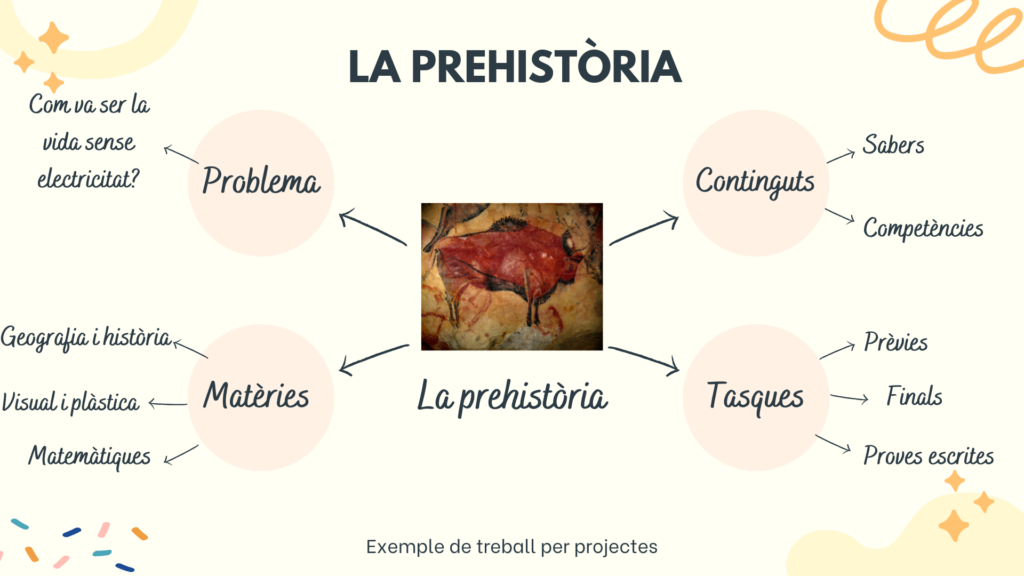 LA PREHISTÒRIA

Com va ser la vida sense electricitat?

Problema

Continguts

Sabers

Competències

Geografia i història

Visual i plàstica

Matemàtiques

Matèries

La prehistòria

Tasques

Prèvies

Finals

Proves escrites

Exemple de treball per projectes